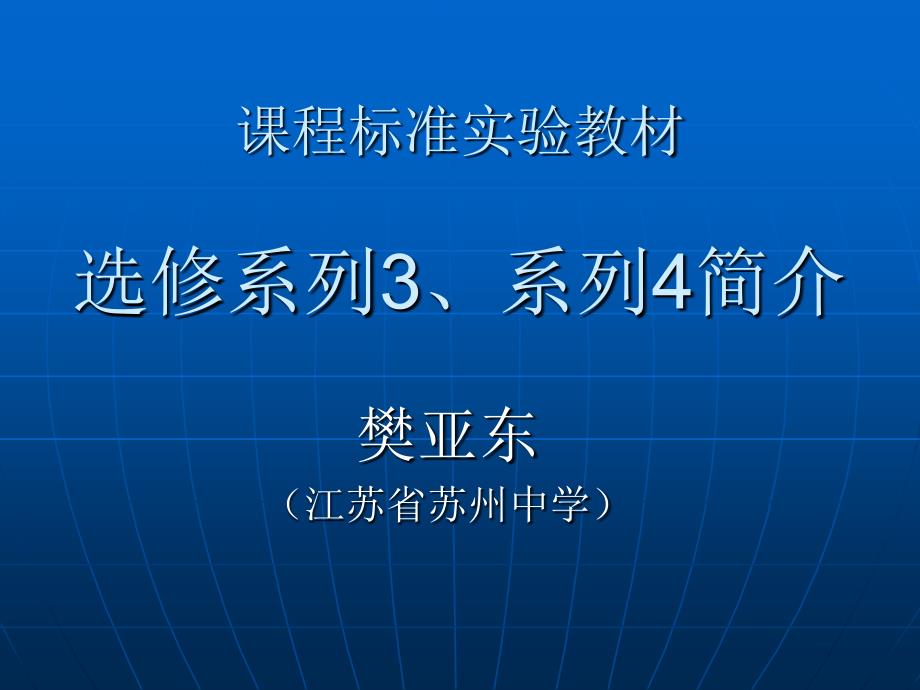 课程标准实验教材

选修系列3、系列4简介

樊亚东

（江苏省苏州中学）